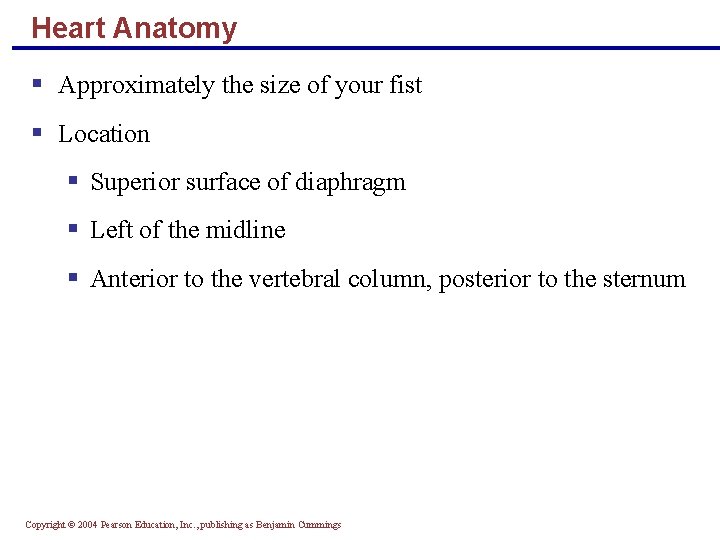 Heart Anatomy

▪ Approximately the size of your fist

▪ Location

▪ Superior surface of diaphragm

▪ Left of the midline

▪ Anterior to the vertebral column, posterior to the sternum

Copyright © 2004 Pearson Education, Inc., publishing as Benjamin Cummings